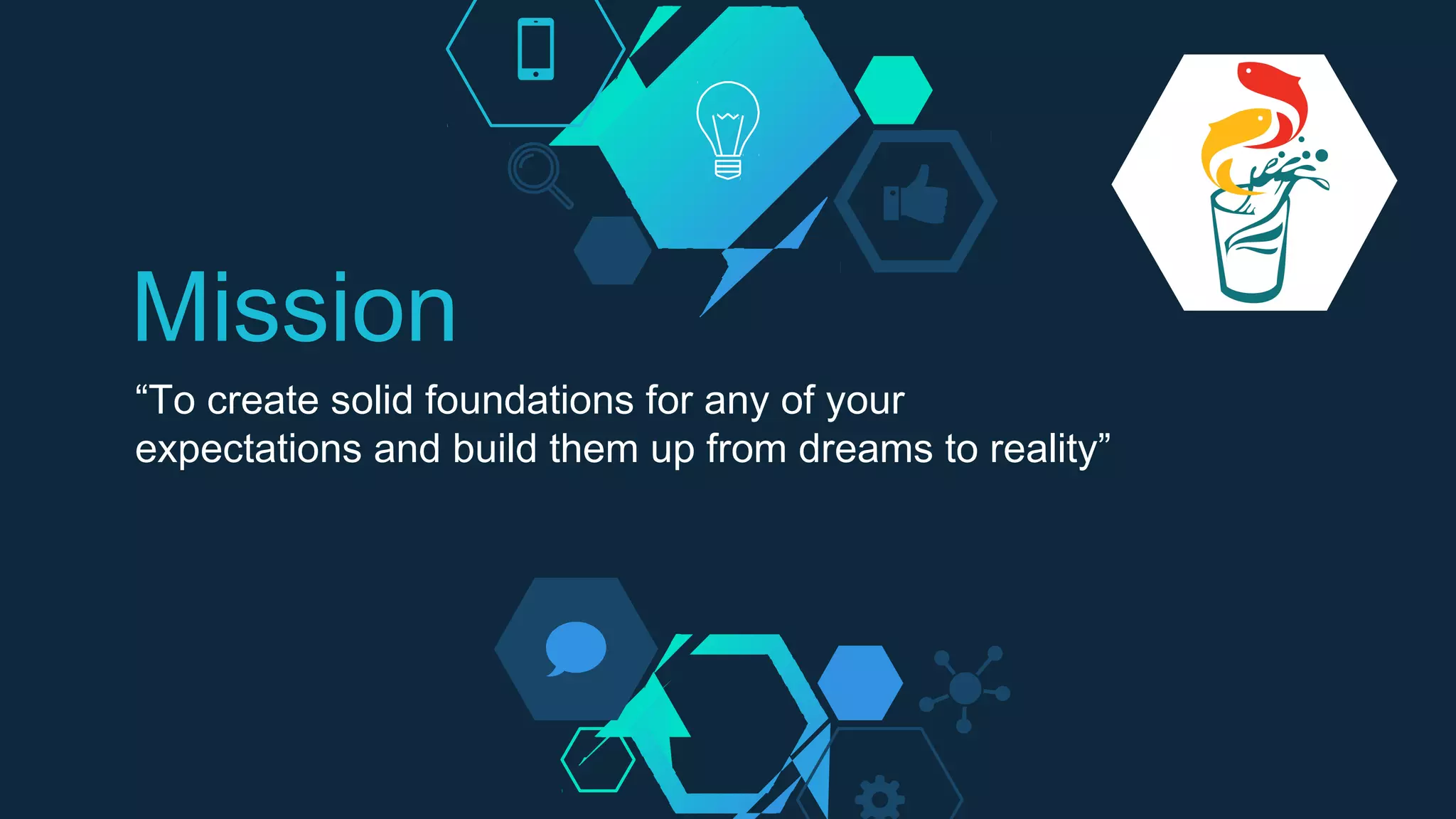 Mission

“To create solid foundations for any of your expectations and build them up from dreams to reality”